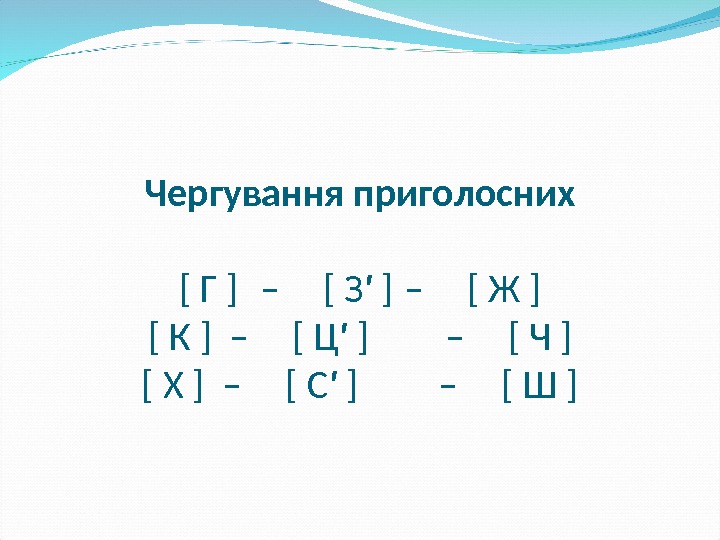 Чергування приголосних

[ Г ] – [ З′ ] – [ Ж ]
[ К ] – [ Ц′ ] – [ Ч ]
[ Х ] – [ С′ ] – [ Ш ]